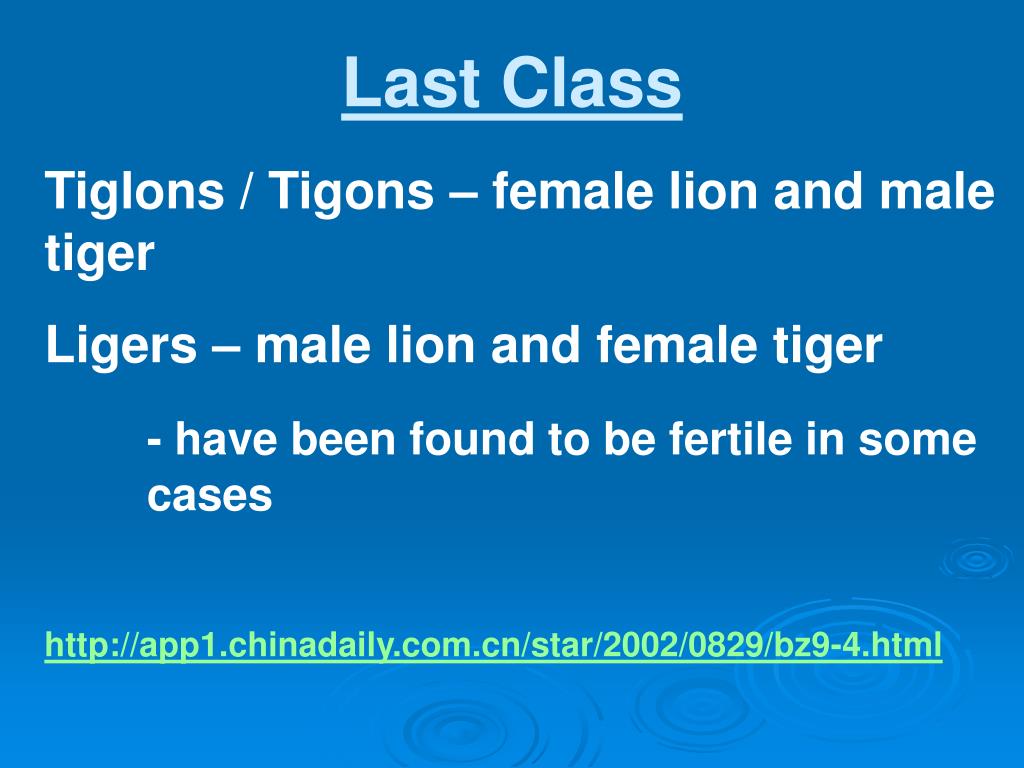 Last Class

Tiglons / Tigons – female lion and male tiger

Ligers – male lion and female tiger

- have been found to be fertile in some cases

http://app1.chinadaily.com.cn/star/2002/0829/bz9-4.html